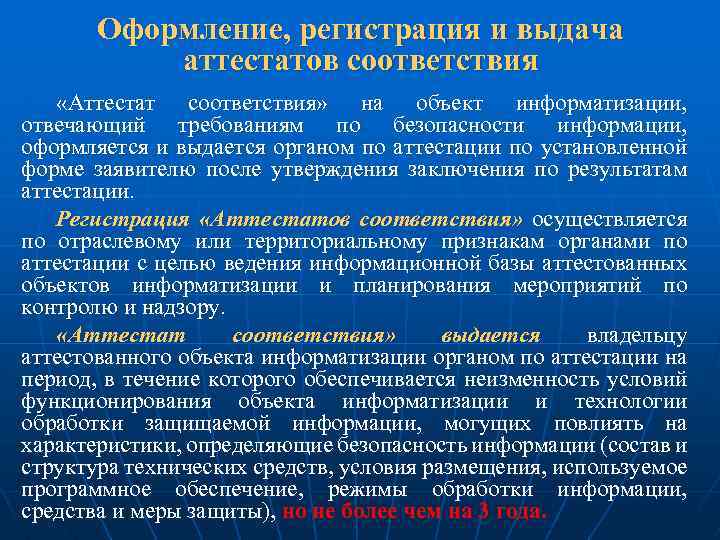 Оформление, регистрация и выдача аттестатов соответствия

«Аттестат соответствия» на объект информатизации, отвечающий требованиям по безопасности информации, оформляется и выдается органом по аттестации по установленной форме заявителю после утверждения заключения по результатам аттестации.

Регистрация «Аттестатов соответствия» осуществляется по отраслевому или территориальному признакам органами по аттестации с целью ведения информационной базы аттестованных объектов информатизации и планирования мероприятий по контролю и надзору.

«Аттестат соответствия» выдается владельцу аттестованного объекта информатизации органом по аттестации на период, в течение которого обеспечивается неизменность условий функционирования объекта информатизации и технологии обработки защищаемой информации, могущих повлиять на характеристики, определяющие безопасность информации (состав и структура технических средств, условия размещения, используемое программное обеспечение, режимы обработки информации, средства и меры защиты), но не более чем на 3 года.